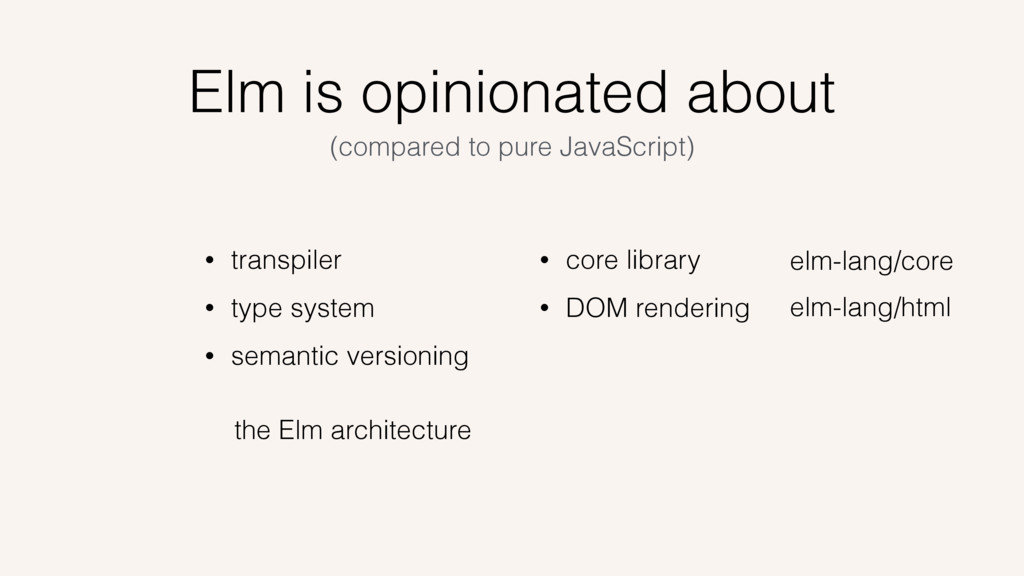 Elm is opinionated about

(compared to pure JavaScript)

• transpiler
• type system
• semantic versioning

the Elm architecture

• core library
• DOM rendering

elm-lang/core
elm-lang/html